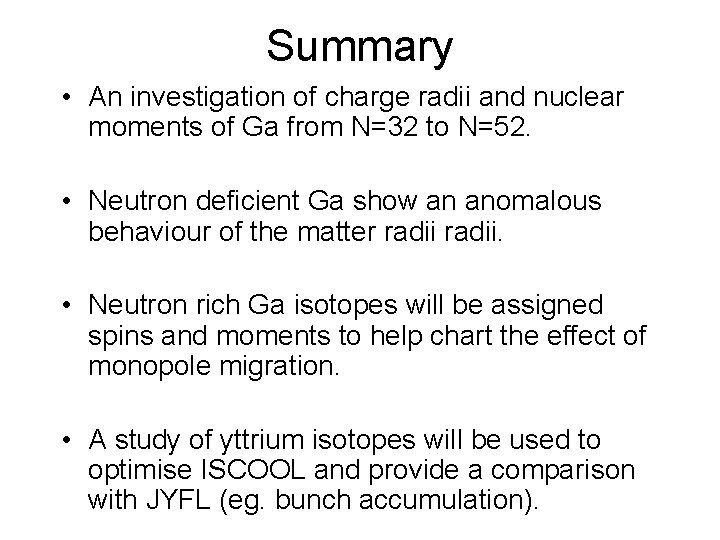 Summary

• An investigation of charge radii and nuclear moments of Ga from N=32 to N=52.

• Neutron deficient Ga show an anomalous behaviour of the matter radii radii.

• Neutron rich Ga isotopes will be assigned spins and moments to help chart the effect of monopole migration.

• A study of yttrium isotopes will be used to optimise ISCOOL and provide a comparison with JYFL (eg. bunch accumulation).